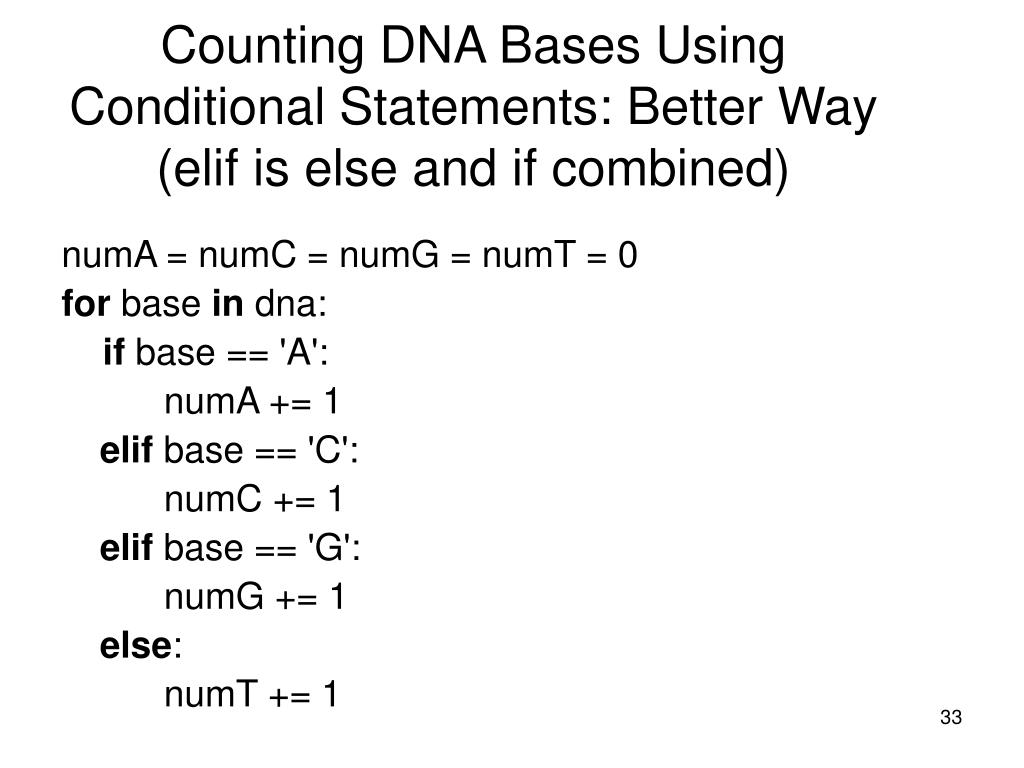 Counting DNA Bases Using Conditional Statements: Better Way (elif is else and if combined)

numA = numC = numG = numT = 0
for base in dna:
    if base == 'A':
        numA += 1
    elif base == 'C':
        numC += 1
    elif base == 'G':
        numG += 1
    else:
        numT += 1

33